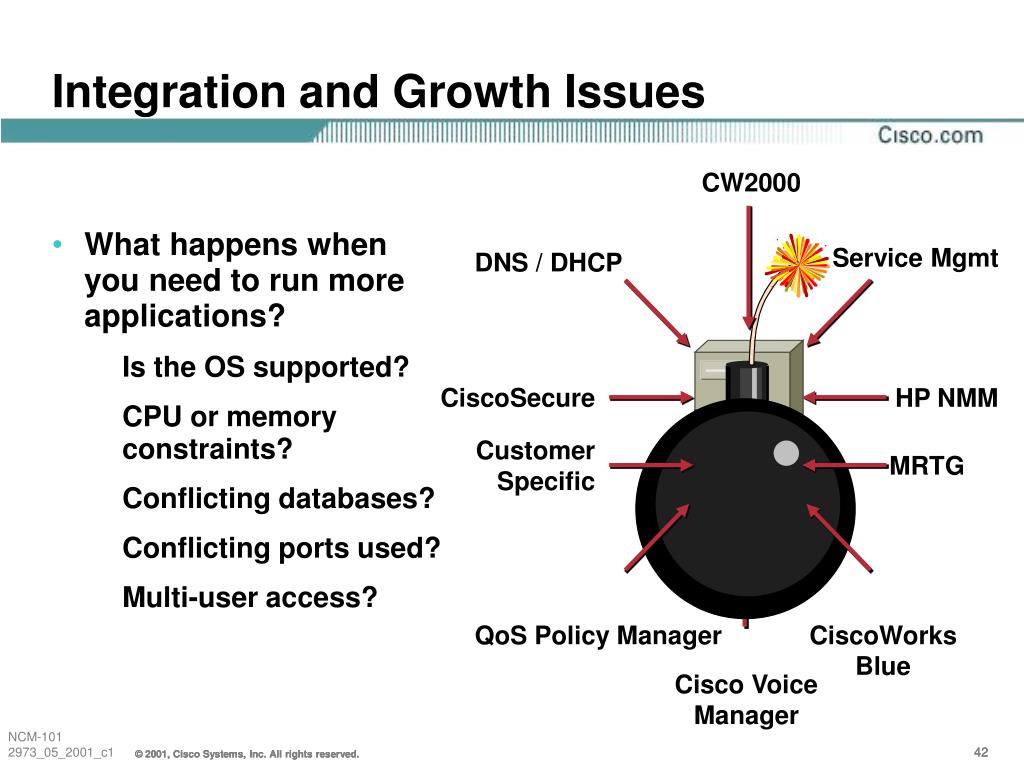 Integration and Growth Issues

Cisco.com

• What happens when you need to run more applications?

Is the OS supported?

CPU or memory constraints?

Conflicting databases?

Conflicting ports used?

Multi-user access?

CW2000

DNS / DHCP

Service Mgmt

CiscoSecure

HP NMM

Customer Specific

MRTG

QoS Policy Manager

CiscoWorks Blue

Cisco Voice Manager

NCM-101
2973_05_2001_c1

© 2001, Cisco Systems, Inc. All rights reserved.

42